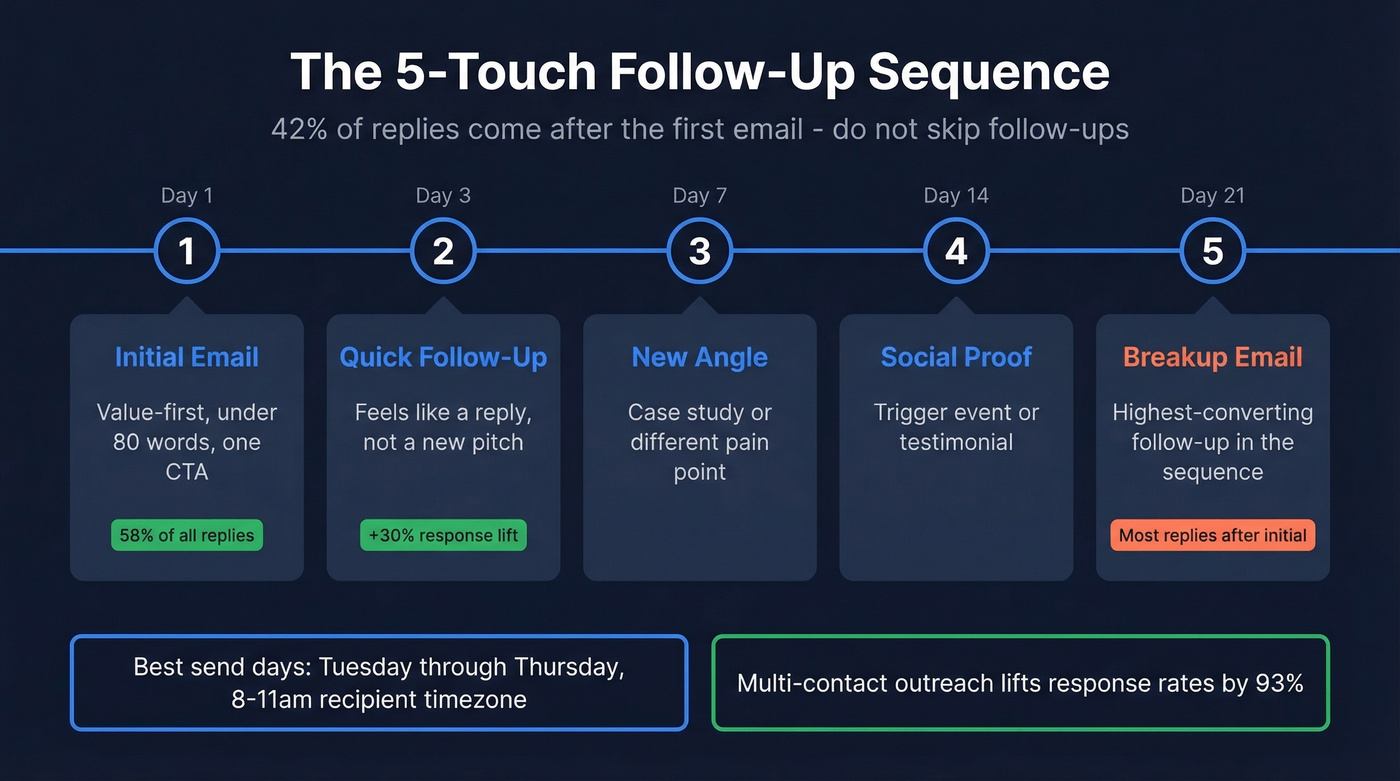 The 5-Touch Follow-Up Sequence

42% of replies come after the first email - do not skip follow-ups

Day 1
1
Initial Email
Value-first, under 80 words, one CTA
58% of all replies

Day 3
2
Quick Follow-Up
Feels like a reply, not a new pitch
+30% response lift

Day 7
3
New Angle
Case study or different pain point

Day 14
4
Social Proof
Trigger event or testimonial

Day 21
5
Breakup Email
Highest-converting follow-up in the sequence
Most replies after initial

Best send days: Tuesday through Thursday, 8-11am recipient timezone

Multi-contact outreach lifts response rates by 93%